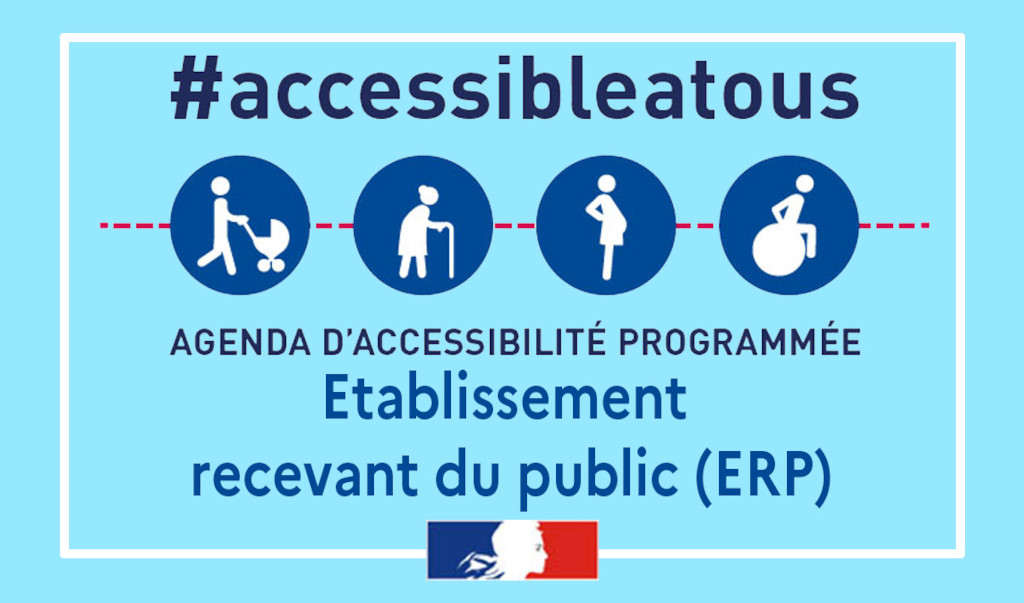 #accessibleatous

AGENDA D'ACCESSIBILITÉ PROGRAMMÉE

Etablissement recevant du public (ERP)